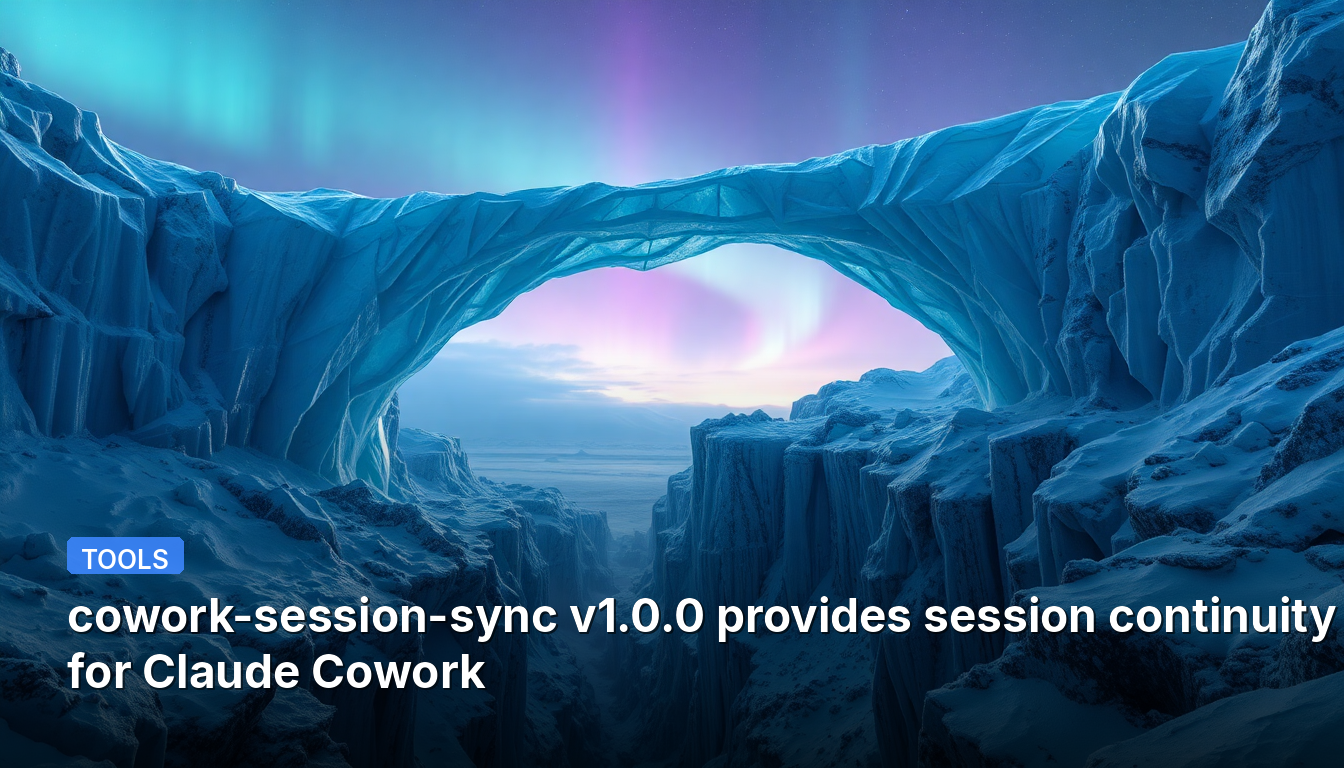 TOOLS

cowork-session-sync v1.0.0 provides session continuity for Claude Cowork